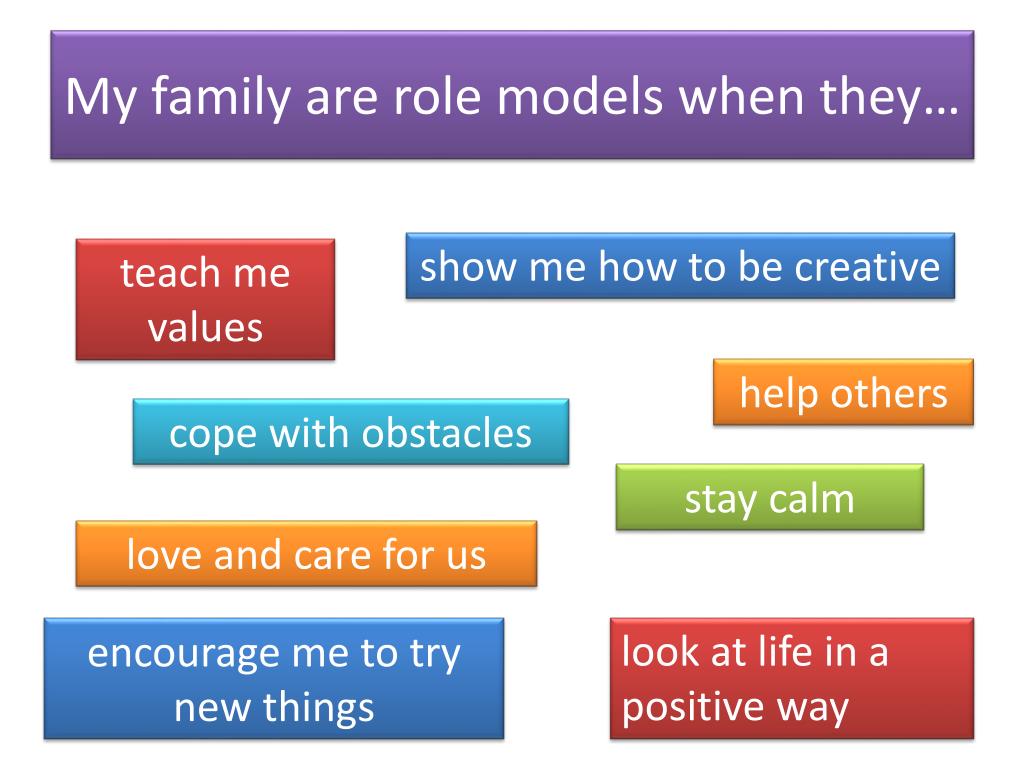 My family are role models when they…

teach me values

show me how to be creative

help others

cope with obstacles

stay calm

love and care for us

encourage me to try new things

look at life in a positive way